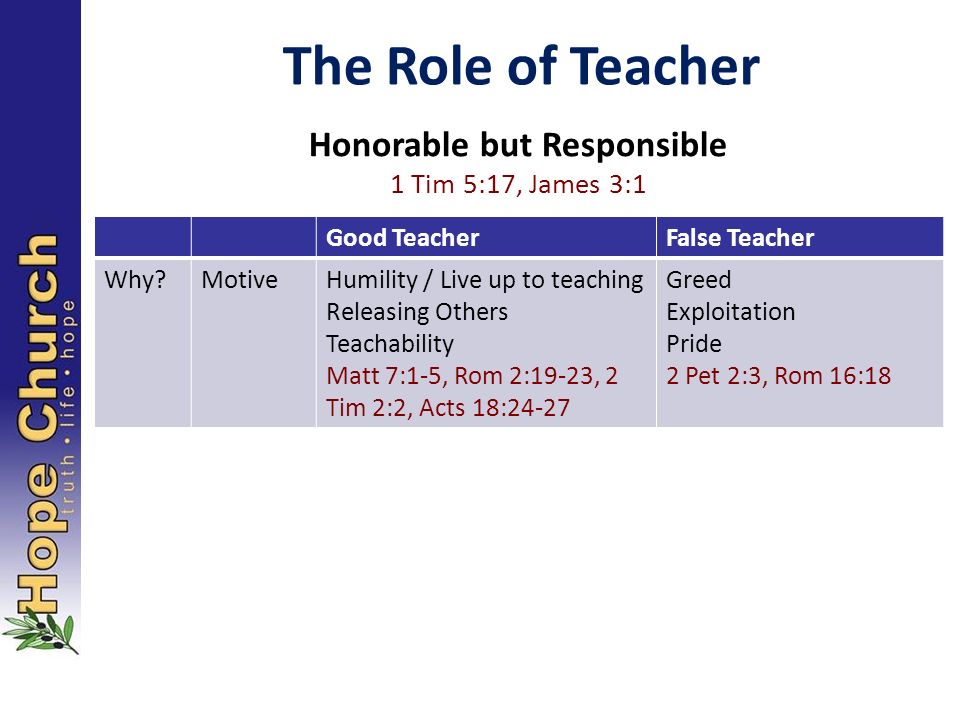 Hope Church
truth • life • hope

The Role of Teacher

Honorable but Responsible
1 Tim 5:17, James 3:1

| | | Good Teacher | False Teacher |
|---|---|---|---|
| Why? | Motive | Humility / Live up to teaching Releasing Others Teachability Matt 7:1-5, Rom 2:19-23, 2 Tim 2:2, Acts 18:24-27 | Greed Exploitation Pride 2 Pet 2:3, Rom 16:18 |